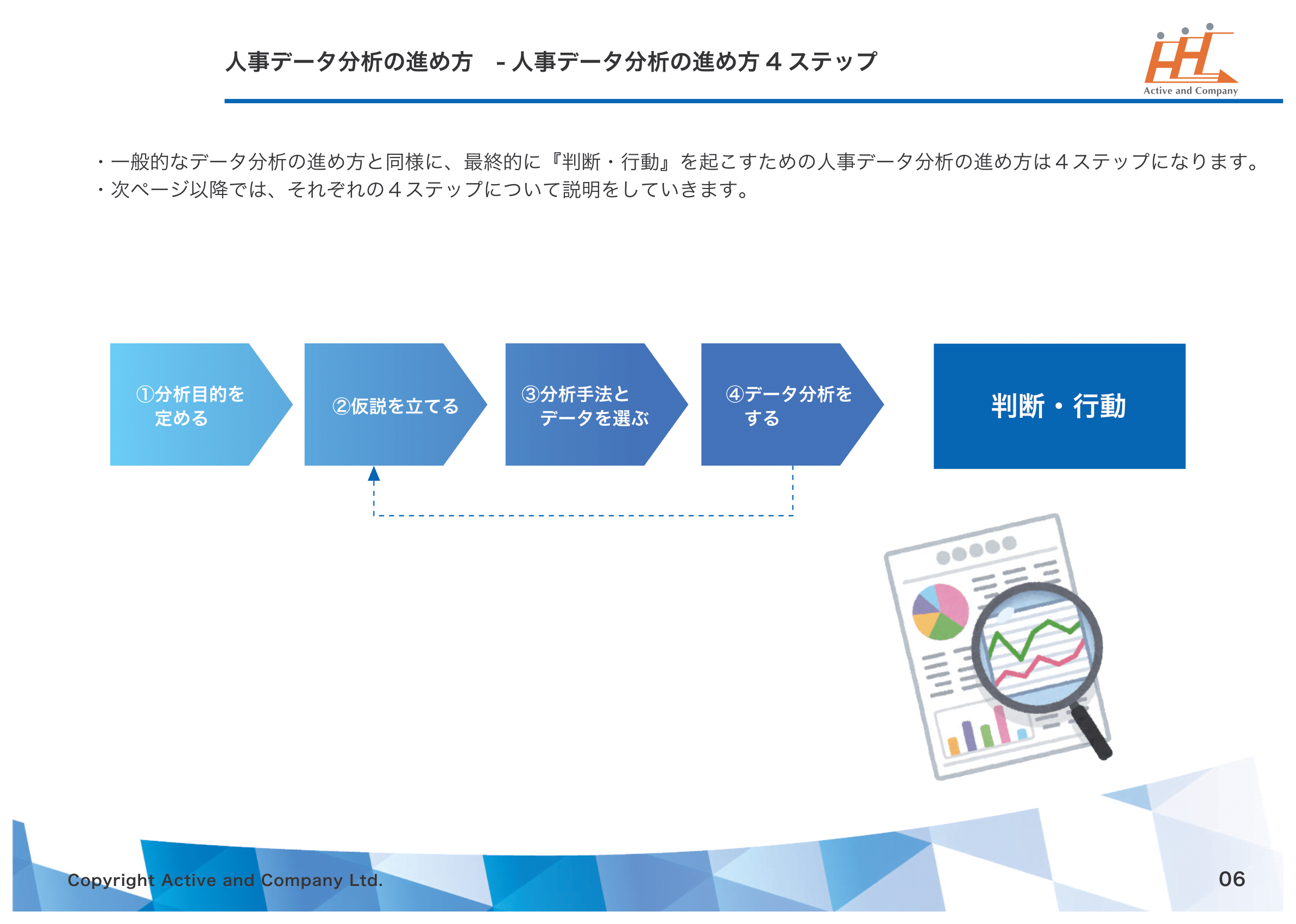 人事データ分析の進め方　- 人事データ分析の進め方４ステップ

Active and Company

・一般的なデータ分析の進め方と同様に、最終的に『判断・行動』を起こすための人事データ分析の進め方は４ステップになります。
・次ページ以降では、それぞれの４ステップについて説明をしていきます。

①分析目的を定める

②仮説を立てる

③分析手法とデータを選ぶ

④データ分析をする

判断・行動

Copyright Active and Company Ltd.

06